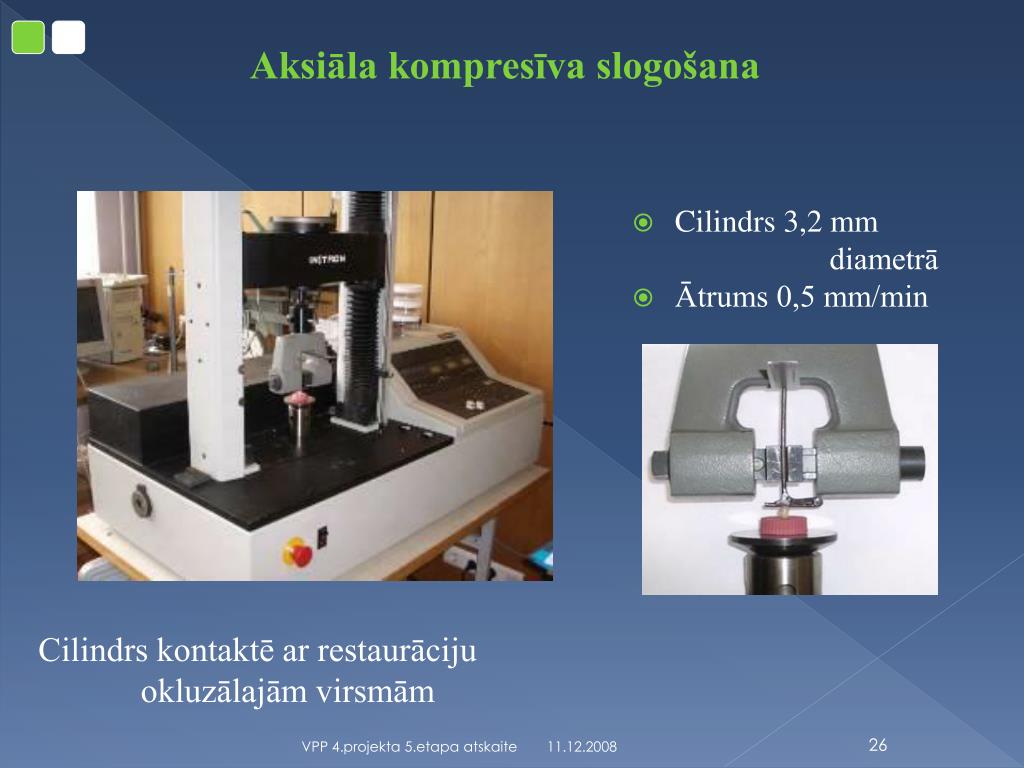 Aksiāla kompresīva slogošana

INSTRON

Cilindrs 3,2 mm diametrā
Ātrums 0,5 mm/min

Cilindrs kontaktē ar restaurāciju okluzālajām virsmām

VPP 4.projekta 5.etapa atskaite 11.12.2008

26